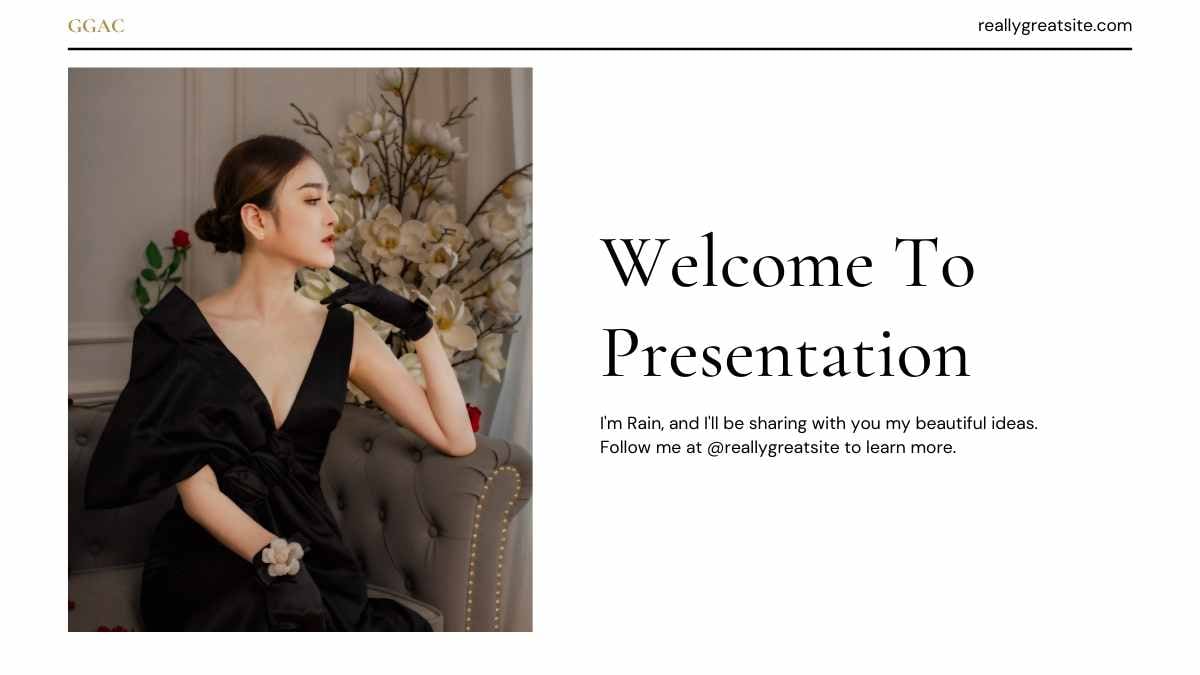 GGAC

reallygreatsite.com

Welcome To Presentation

I'm Rain, and I'll be sharing with you my beautiful ideas. Follow me at @reallygreatsite to learn more.